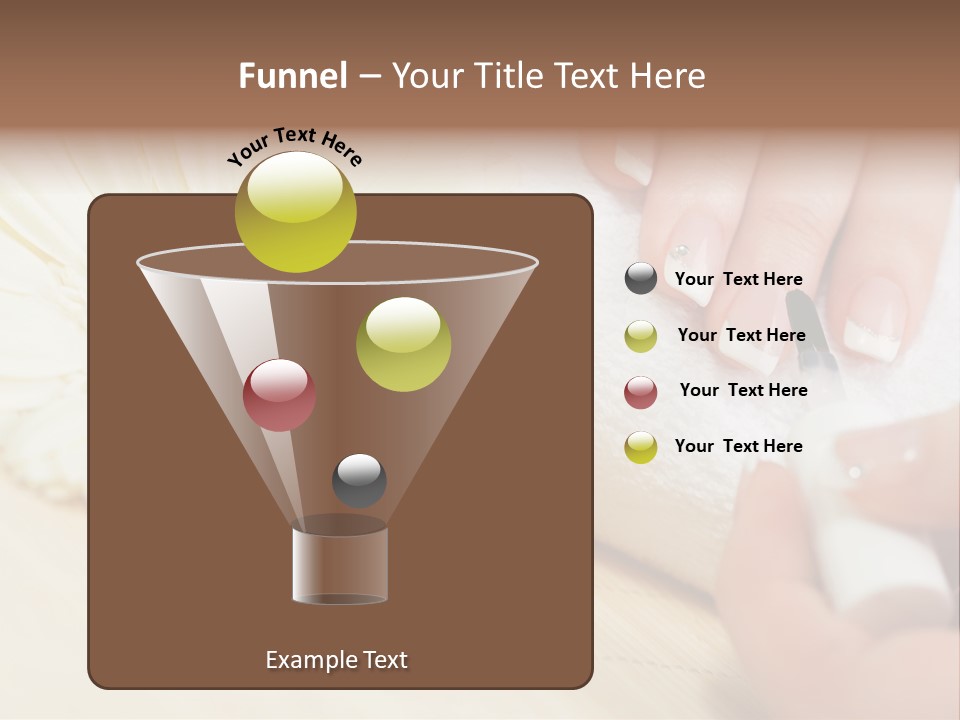 Funnel – Your Title Text Here

Your Text Here

Your Text Here

Your Text Here

Your Text Here

Your Text Here

Example Text